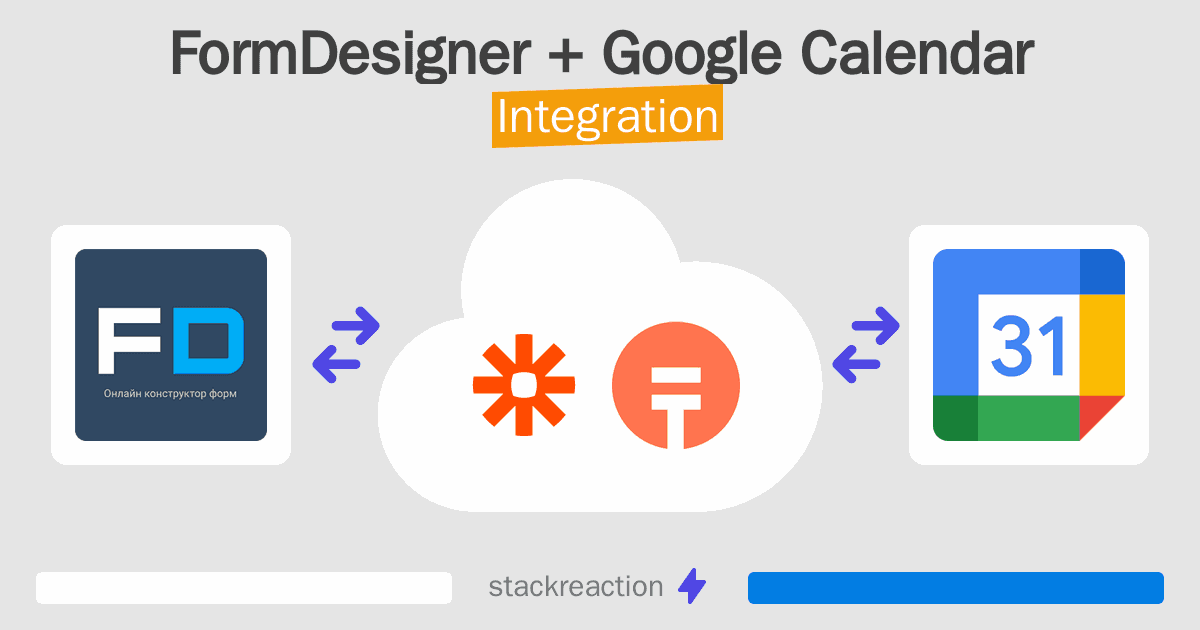 FormDesigner + Google Calendar
Integration

FD
Онлайн конструктор форм

31

stackreaction